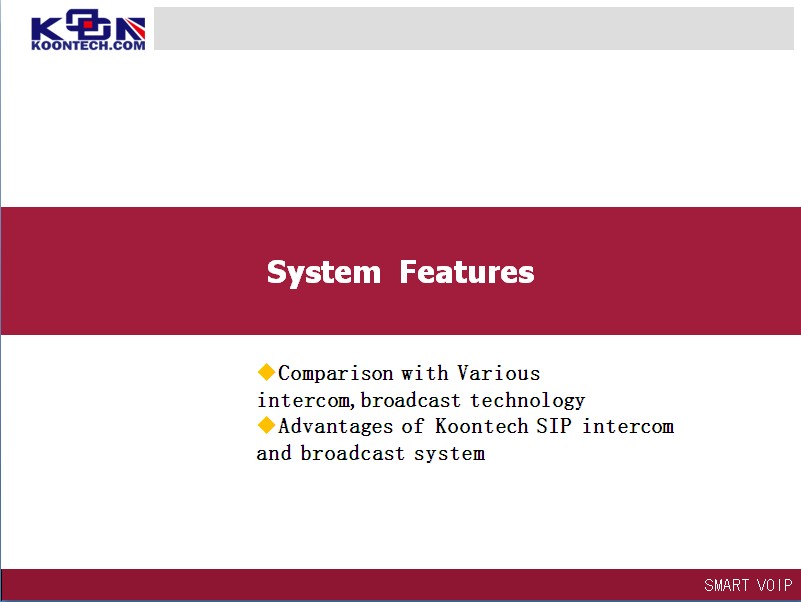 KOON
KOONTECH.COM

System Features

◆Comparison with Various intercom, broadcast technology
◆Advantages of Koontech SIP intercom and broadcast system

SMART VOIP